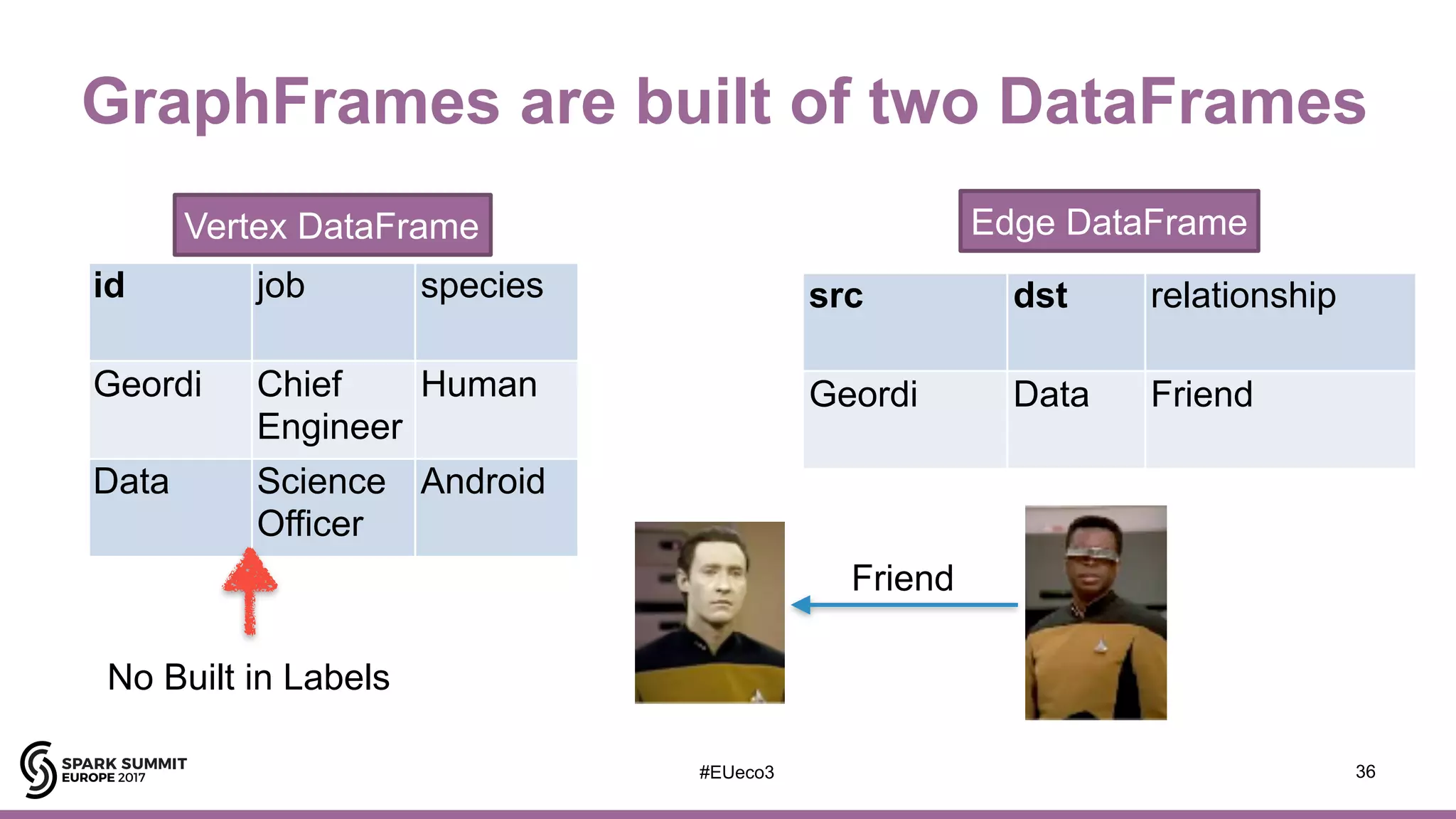 GraphFrames are built of two DataFrames

Vertex DataFrame

| id | job | species |
|---|---|---|
| Geordi | Chief Engineer | Human |
| Data | Science Officer | Android |

No Built in Labels

Edge DataFrame

| src | dst | relationship |
|---|---|---|
| Geordi | Data | Friend |

Friend

SPARK SUMMIT EUROPE 2017

#EUeco3

36